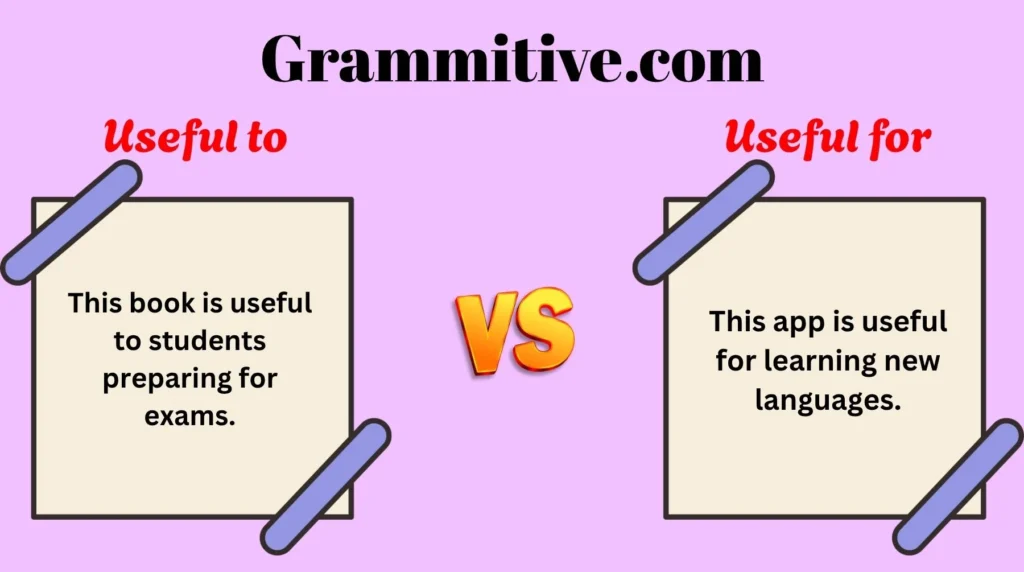 Grammitive.com

Useful to

This book is useful to students preparing for exams.

VS

Useful for

This app is useful for learning new languages.